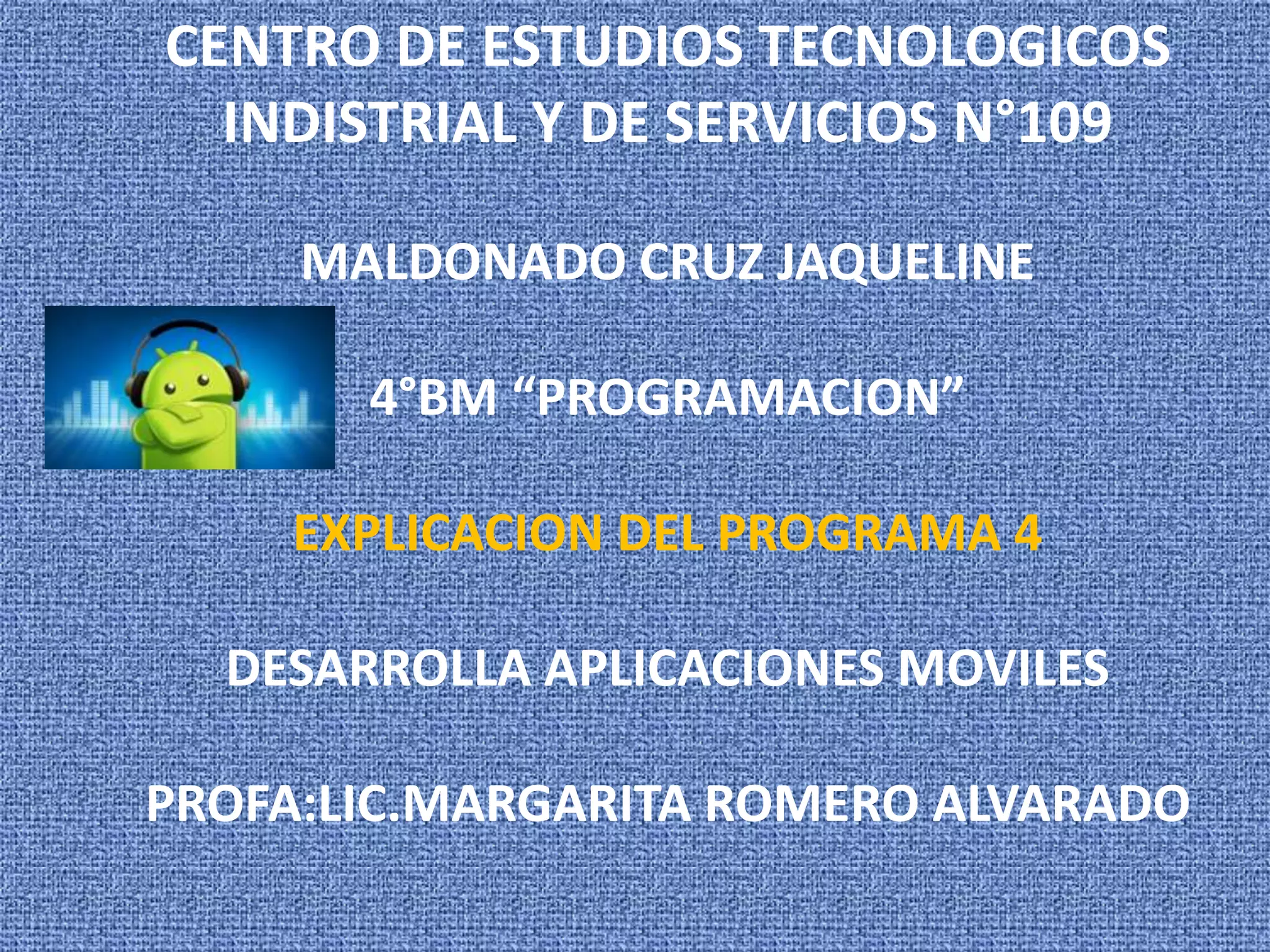 CENTRO DE ESTUDIOS TECNOLOGICOS INDISTRIAL Y DE SERVICIOS N°109

MALDONADO CRUZ JAQUELINE

4°BM “PROGRAMACION”

EXPLICACION DEL PROGRAMA 4

DESARROLLA APLICACIONES MOVILES

PROFA:LIC.MARGARITA ROMERO ALVARADO